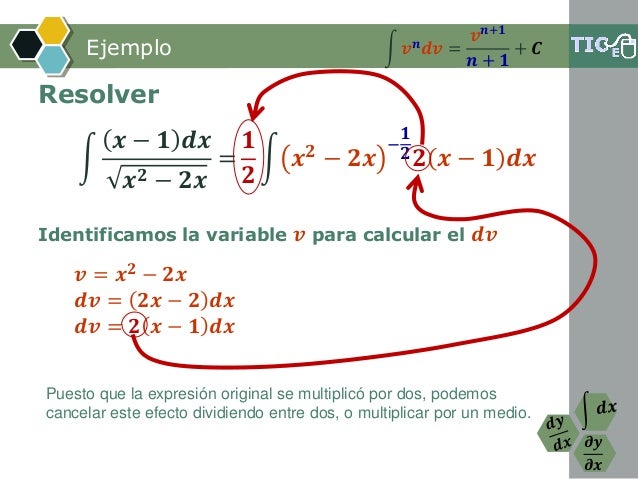 Ejemplo

$\int v^n dv = \frac{v^{n+1}}{n+1} + C$

TIC E

Resolver

$\int \frac{(x-1)dx}{\sqrt{x^2-2x}} = \frac{1}{2}\int (x^2-2x)^{-\frac{1}{2}} 2(x-1)dx$

Identificamos la variable $v$ para calcular el $dv$

$v = x^2 - 2x$
$dv = (2x-2)dx$
$dv = 2(x-1)dx$

Puesto que la expresión original se multiplicó por dos, podemos cancelar este efecto dividiendo entre dos, o multiplicar por un medio.

$\int dx$
$\frac{dy}{dx}$
$\frac{\partial y}{\partial x}$